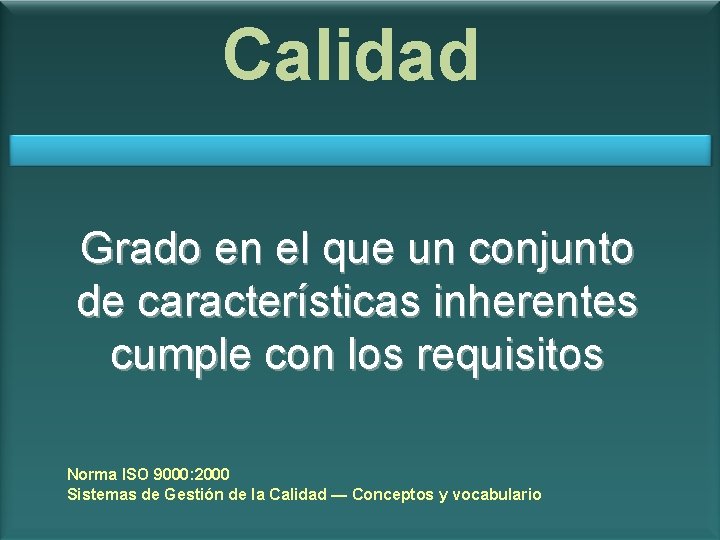 Calidad

Grado en el que un conjunto de características inherentes cumple con los requisitos

Norma ISO 9000:2000
Sistemas de Gestión de la Calidad — Conceptos y vocabulario